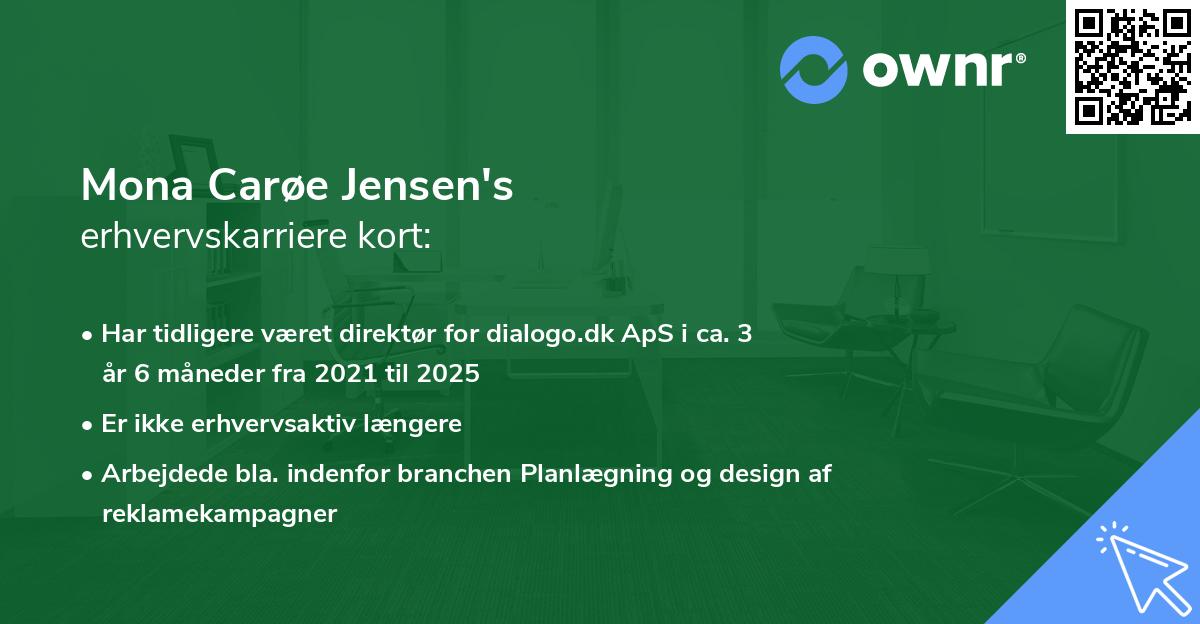 ownr®

Mona Carøe Jensen's
erhvervskarriere kort:

• Har tidligere været direktør for dialogo.dk ApS i ca. 3 år 6 måneder fra 2021 til 2025

• Er ikke erhvervsaktiv længere

• Arbejdede bla. indenfor branchen Planlægning og design af reklamekampagner